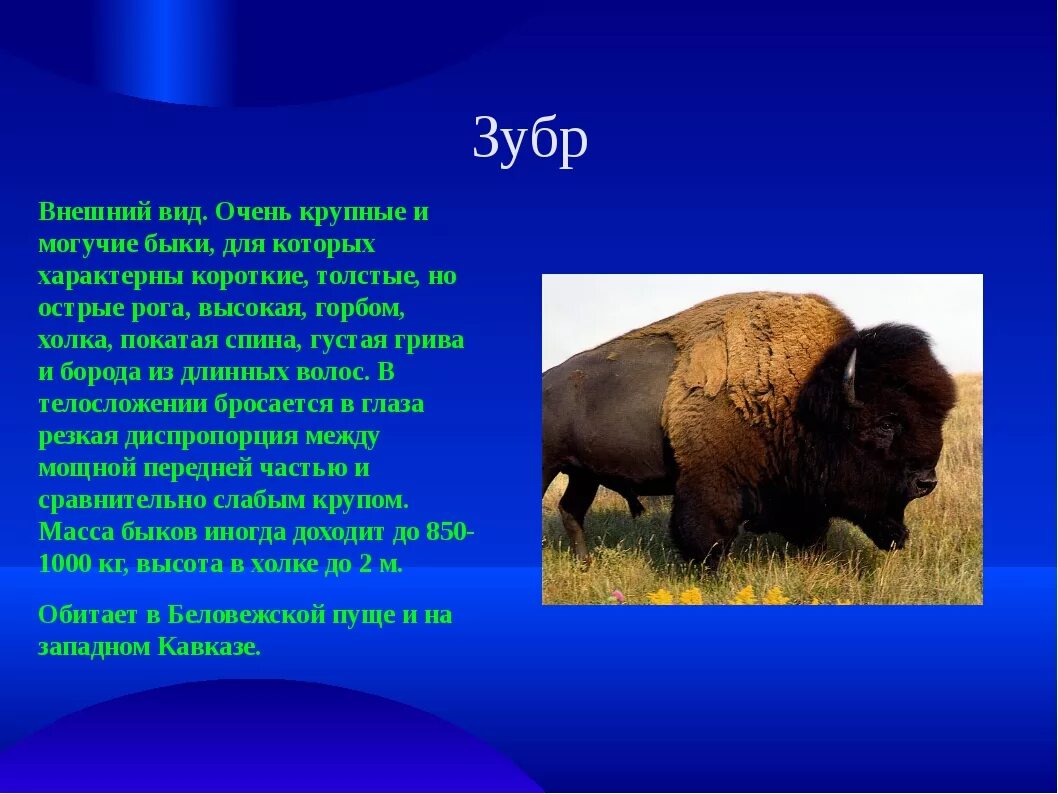 Зубр

Внешний вид. Очень крупные и могучие быки, для которых характерны короткие, толстые, но острые рога, высокая, горбом, холка, покатая спина, густая грива и борода из длинных волос. В телосложении бросается в глаза резкая диспропорция между мощной передней частью и сравнительно слабым крупом. Масса быков иногда доходит до 850-1000 кг, высота в холке до 2 м.

Обитает в Беловежской пуще и на западном Кавказе.